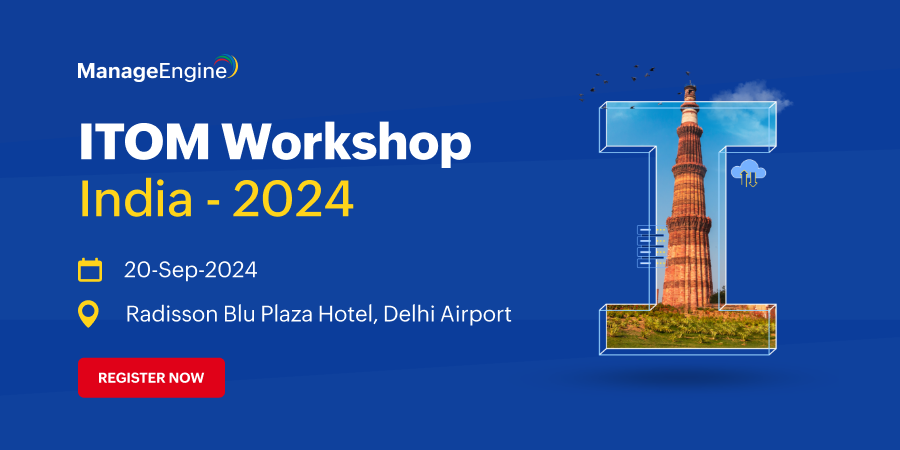 ManageEngine

ITOM Workshop
India - 2024

20-Sep-2024

Radisson Blu Plaza Hotel, Delhi Airport

REGISTER NOW